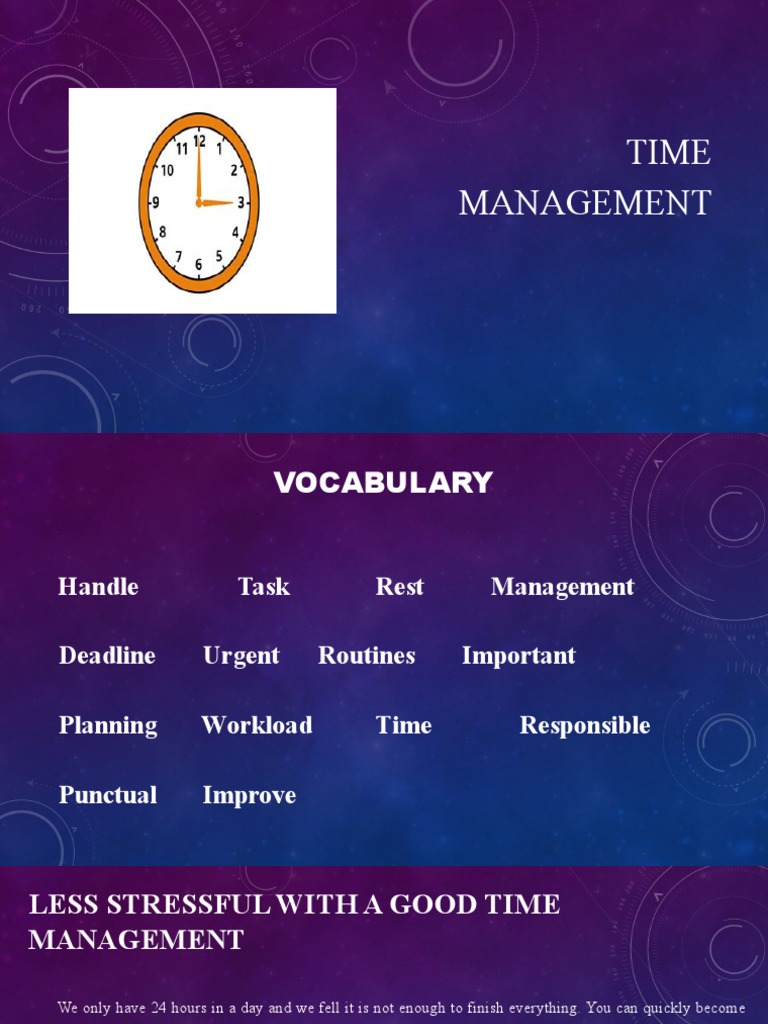 12
1
2
3
4
5
6
7
8
9
10
11

TIME MANAGEMENT

VOCABULARY

Handle Task Rest Management

Deadline Urgent Routines Important

Planning Workload Time Responsible

Punctual Improve

LESS STRESSFUL WITH A GOOD TIME MANAGEMENT

We only have 24 hours in a day and we fell it is not enough to finish everything. You can quickly become